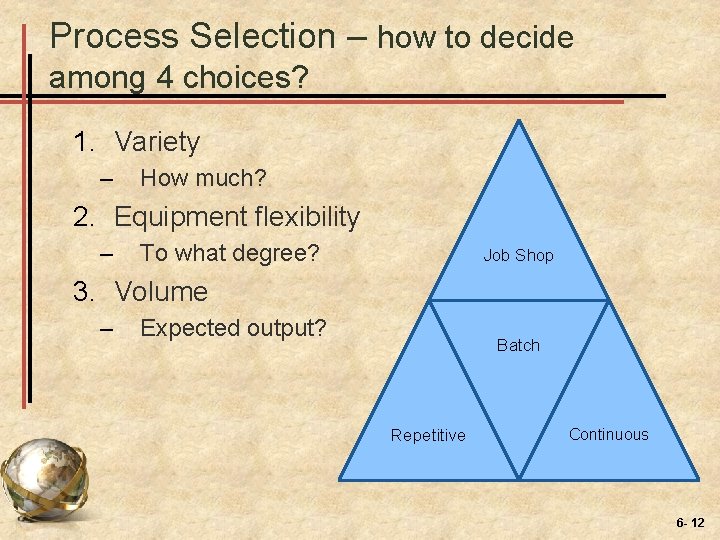 Process Selection – how to decide among 4 choices?

1. Variety
– How much?
2. Equipment flexibility
– To what degree?
3. Volume
– Expected output?

Job Shop
Batch
Repetitive
Continuous

6- 12